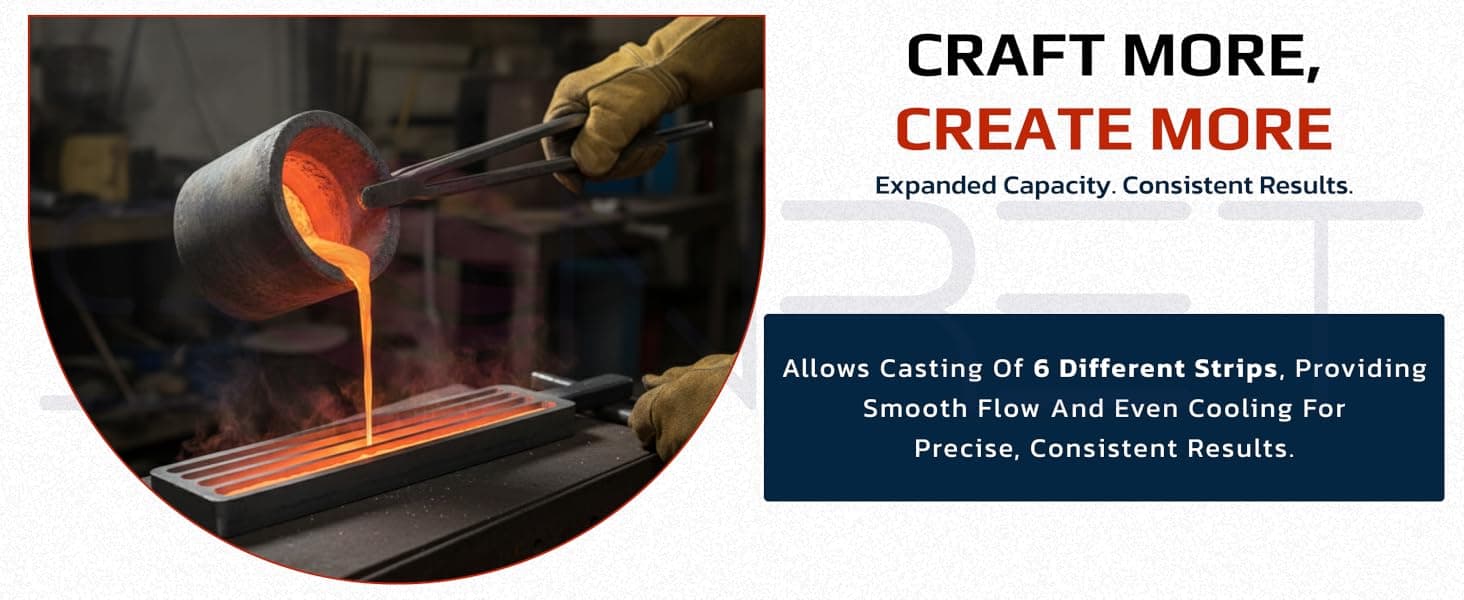 CRAFT MORE,
CREATE MORE

Expanded Capacity. Consistent Results.

Allows Casting Of 6 Different Strips, Providing Smooth Flow And Even Cooling For Precise, Consistent Results.